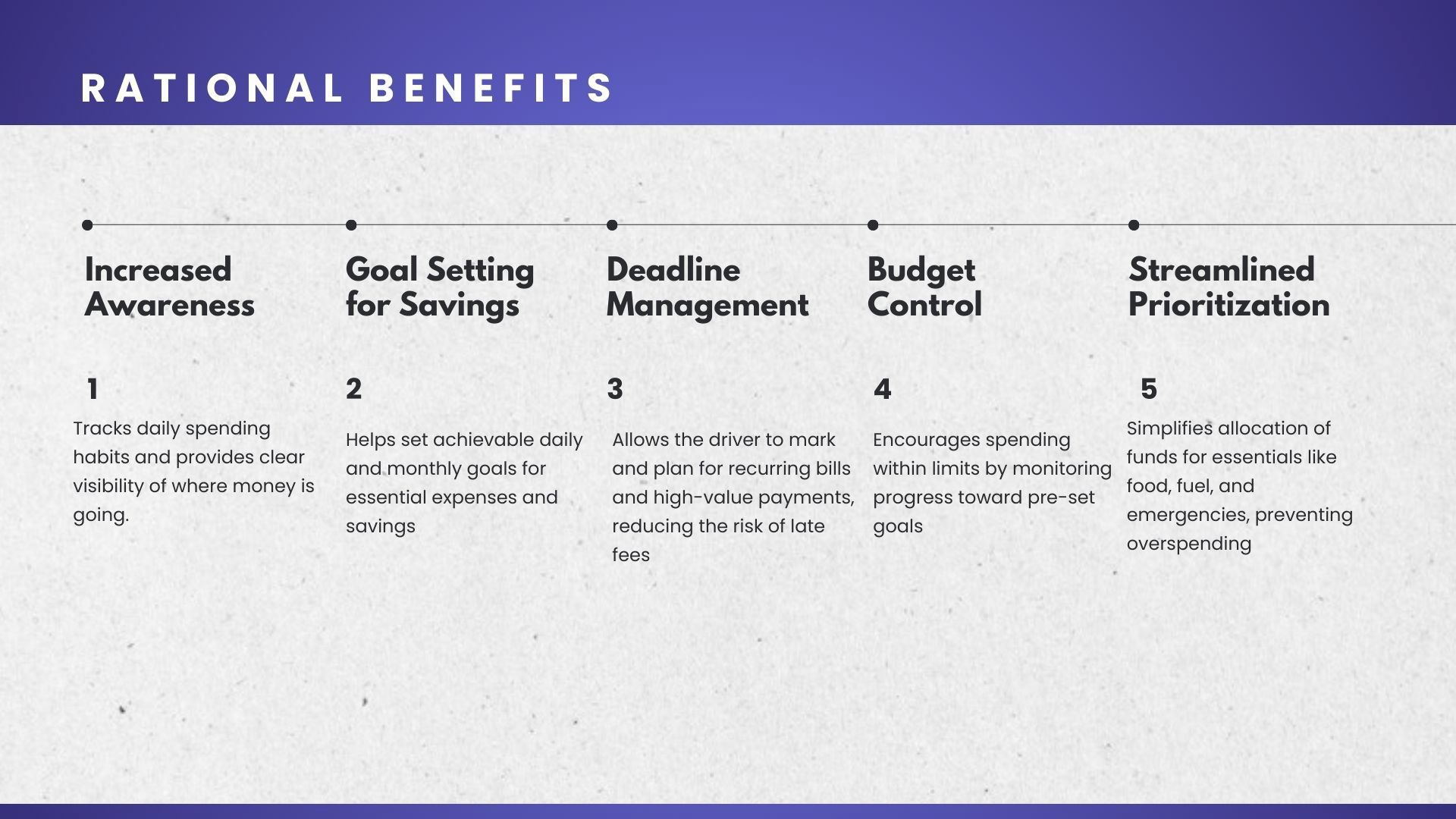 RATIONAL BENEFITS

Increased Awareness

1

Tracks daily spending habits and provides clear visibility of where money is going.

Goal Setting for Savings

2

Helps set achievable daily and monthly goals for essential expenses and savings

Deadline Management

3

Allows the driver to mark and plan for recurring bills and high-value payments, reducing the risk of late fees

Budget Control

4

Encourages spending within limits by monitoring progress toward pre-set goals

Streamlined Prioritization

5

Simplifies allocation of funds for essentials like food, fuel, and emergencies, preventing overspending